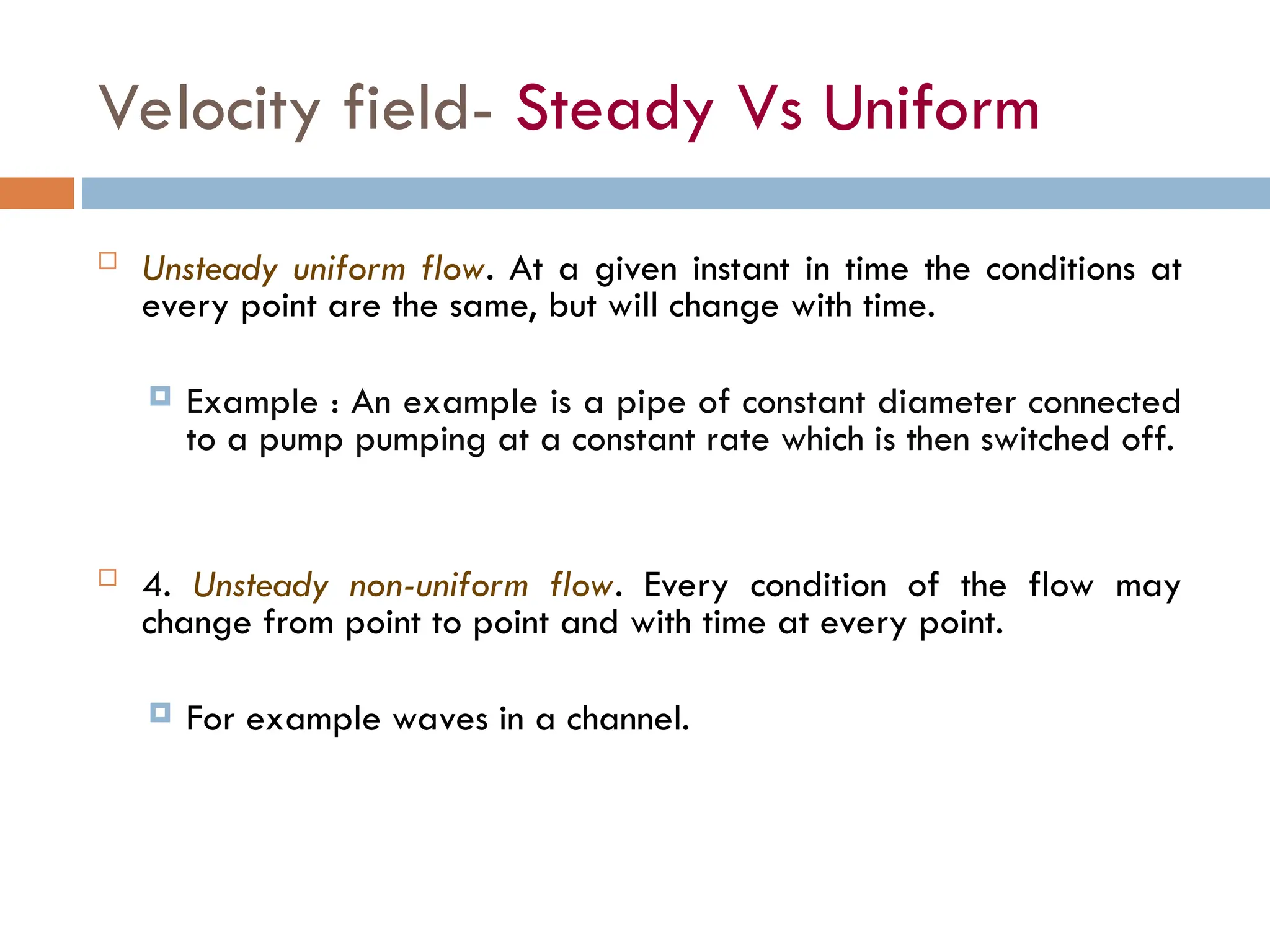 Velocity field- Steady Vs Uniform

Unsteady uniform flow. At a given instant in time the conditions at every point are the same, but will change with time.

Example : An example is a pipe of constant diameter connected to a pump pumping at a constant rate which is then switched off.

4. Unsteady non-uniform flow. Every condition of the flow may change from point to point and with time at every point.

For example waves in a channel.